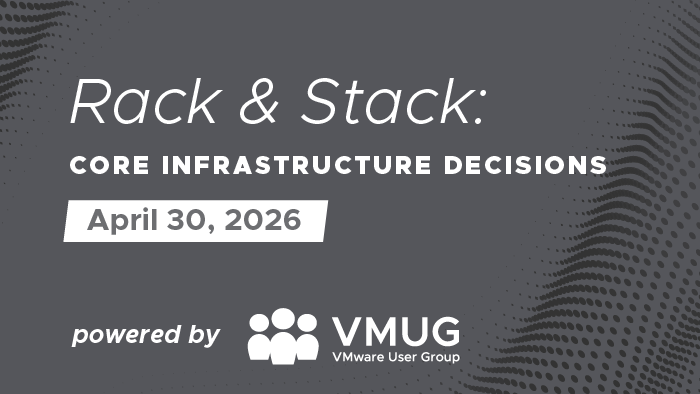 Rack & Stack:

CORE INFRASTRUCTURE DECISIONS

April 30, 2026

powered by

VMUG
VMware User Group